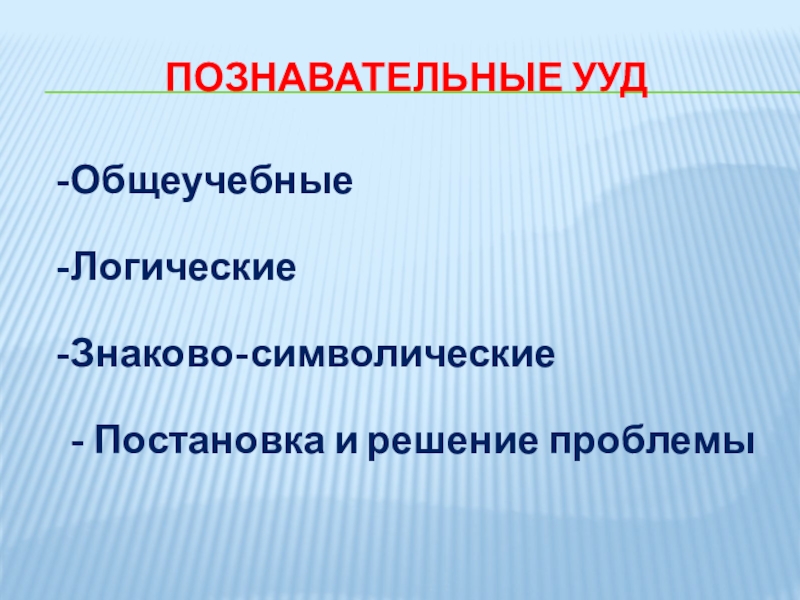 ПОЗНАВАТЕЛЬНЫЕ УУД

-Общеучебные

-Логические

-Знаково-символические

- Постановка и решение проблемы